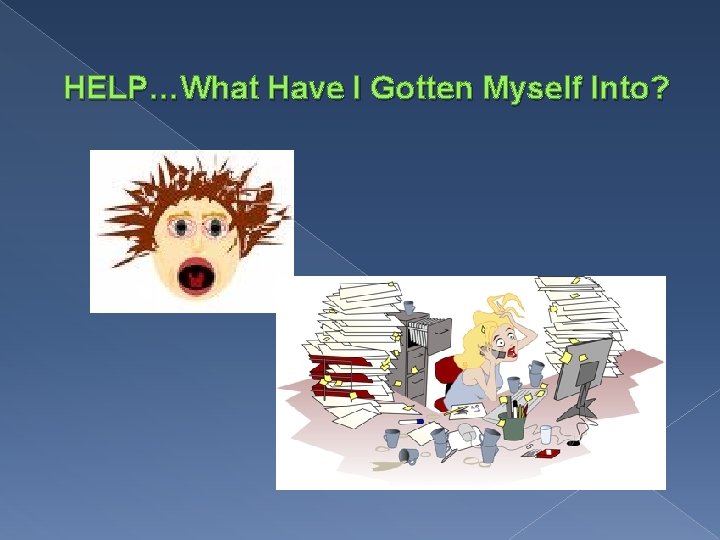 HELP…What Have I Gotten Myself Into?